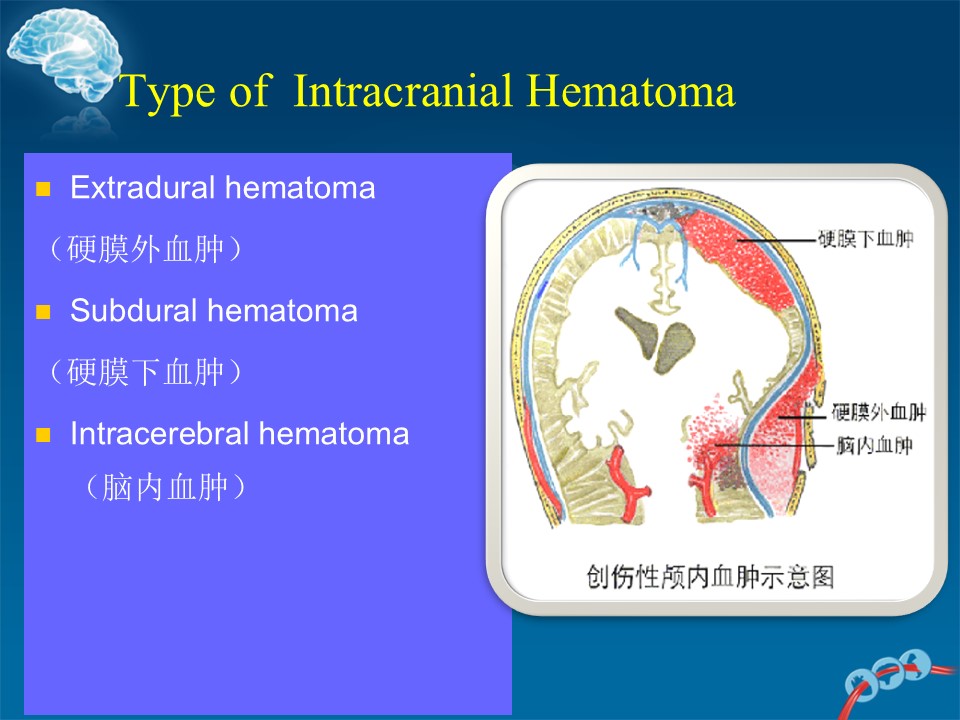 Type of Intracranial Hematoma

Extradural hematoma
（硬膜外血肿）

Subdural hematoma
（硬膜下血肿）

Intracerebral hematoma
（脑内血肿）

硬膜下血肿

硬膜外血肿

脑内血肿

创伤性颅内血肿示意图